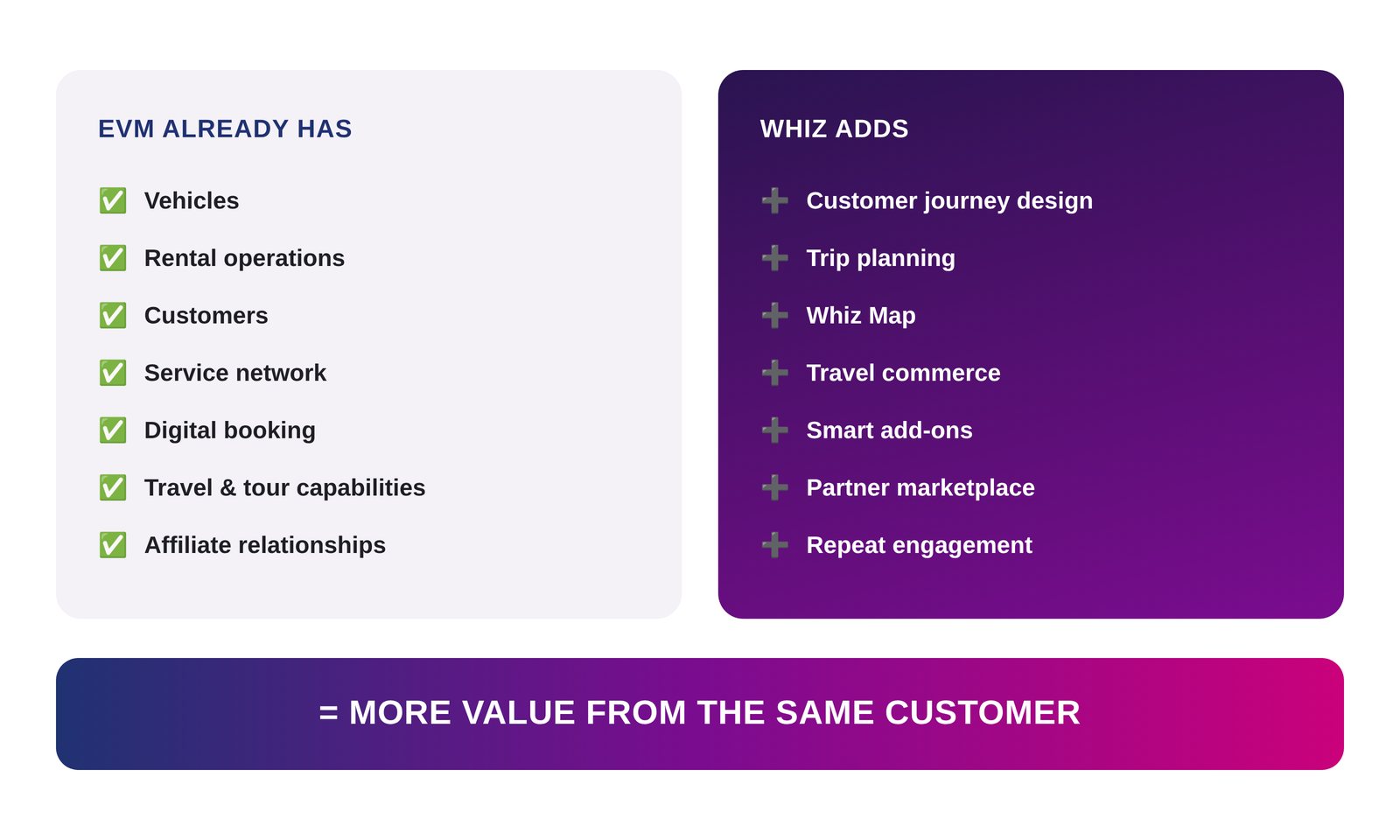 EVM ALREADY HAS

✅ Vehicles

✅ Rental operations

✅ Customers

✅ Service network

✅ Digital booking

✅ Travel & tour capabilities

✅ Affiliate relationships

WHIZ ADDS

➕ Customer journey design

➕ Trip planning

➕ Whiz Map

➕ Travel commerce

➕ Smart add-ons

➕ Partner marketplace

➕ Repeat engagement

= MORE VALUE FROM THE SAME CUSTOMER